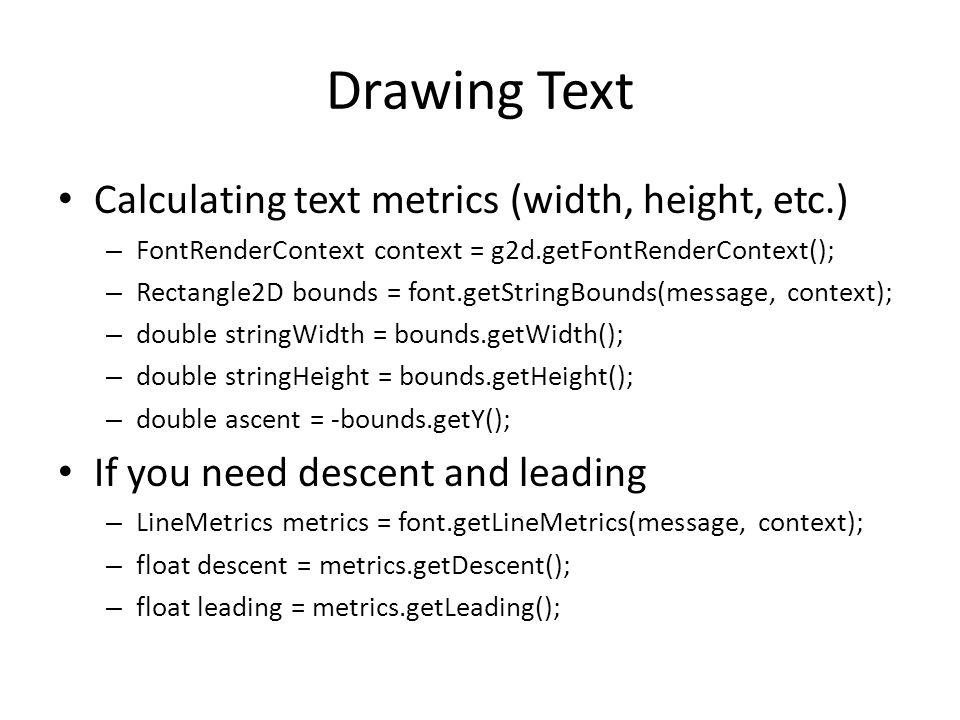 Drawing Text

• Calculating text metrics (width, height, etc.)
– FontRenderContext context = g2d.getFontRenderContext();
– Rectangle2D bounds = font.getStringBounds(message, context);
– double stringWidth = bounds.getWidth();
– double stringHeight = bounds.getHeight();
– double ascent = -bounds.getY();

• If you need descent and leading
– LineMetrics metrics = font.getLineMetrics(message, context);
– float descent = metrics.getDescent();
– float leading = metrics.getLeading();